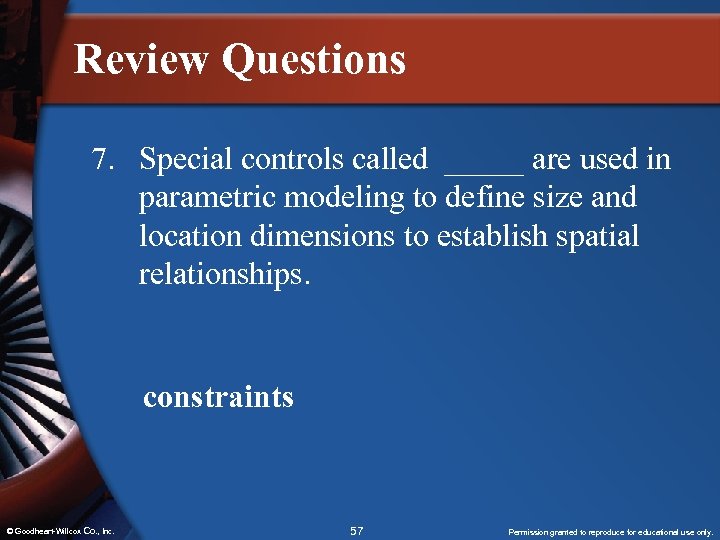 Review Questions

7. Special controls called _____ are used in parametric modeling to define size and location dimensions to establish spatial relationships.

constraints

© Goodheart-Willcox Co., Inc.

57

Permission granted to reproduce for educational use only.